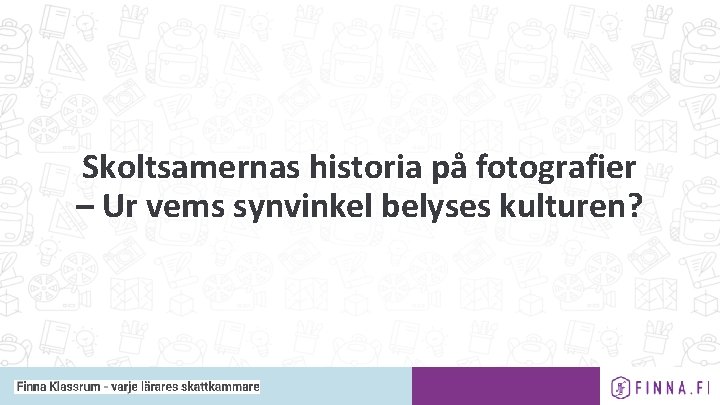 Skoltsamernas historia på fotografier – Ur vems synvinkel belyses kulturen?

Finna Klassrum - varje lärares skattkammare

FINNA.FI